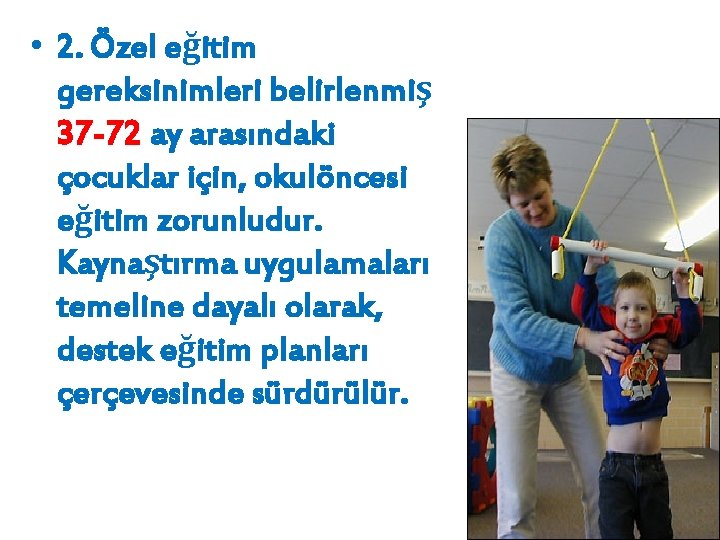 • 2. Özel eğitim gereksinimleri belirlenmiş 37-72 ay arasındaki çocuklar için, okulöncesi eğitim zorunludur. Kaynaştırma uygulamaları temeline dayalı olarak, destek eğitim planları çerçevesinde sürdürülür.